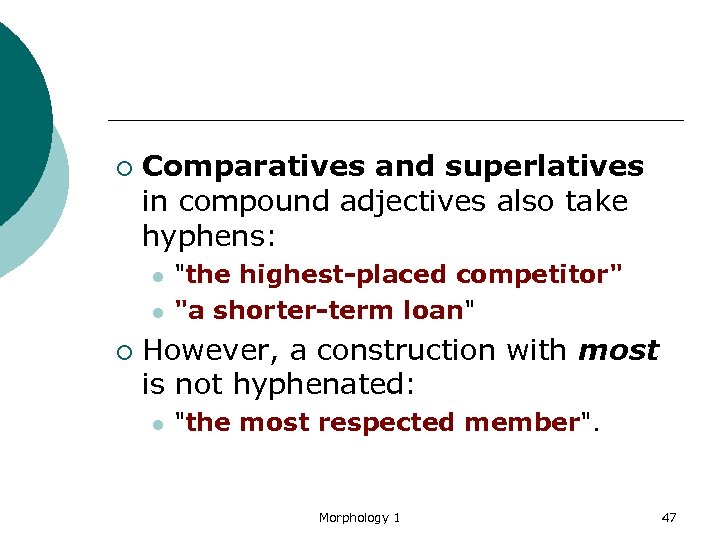 Comparatives and superlatives in compound adjectives also take hyphens:

"the highest-placed competitor"

"a shorter-term loan"

However, a construction with most is not hyphenated:

"the most respected member".

Morphology 1

47